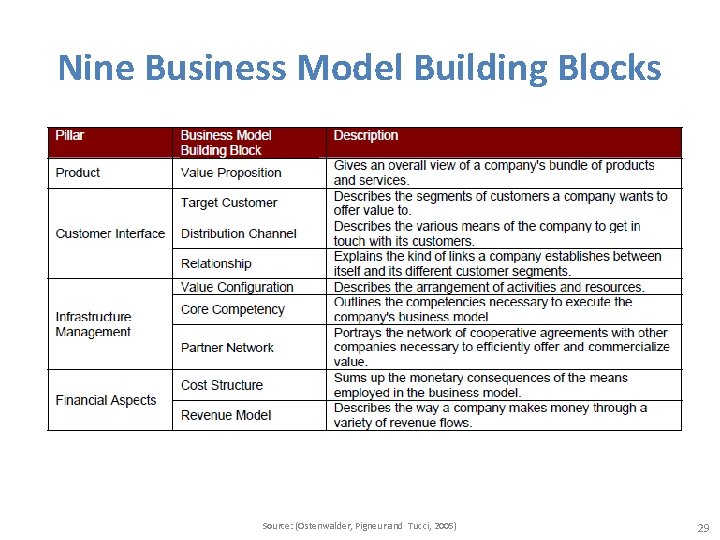 Nine Business Model Building Blocks

| Pillar | Business Model Building Block | Description |
|---|---|---|
| Product | Value Proposition | Gives an overall view of a company's bundle of products and services. |
| Customer Interface | Target Customer | Describes the segments of customers a company wants to offer value to. |
| | Distribution Channel | Describes the various means of the company to get in touch with its customers. |
| | Relationship | Explains the kind of links a company establishes between itself and its different customer segments. |
| Infrastructure Management | Value Configuration | Describes the arrangement of activities and resources. |
| | Core Competency | Outlines the competencies necessary to execute the company's business model. |
| | Partner Network | Portrays the network of cooperative agreements with other companies necessary to efficiently offer and commercialize value. |
| Financial Aspects | Cost Structure | Sums up the monetary consequences of the means employed in the business model. |
| | Revenue Model | Describes the way a company makes money through a variety of revenue flows. |

Source: (Ostenwalder, Pigneur and Tucci, 2005)

29